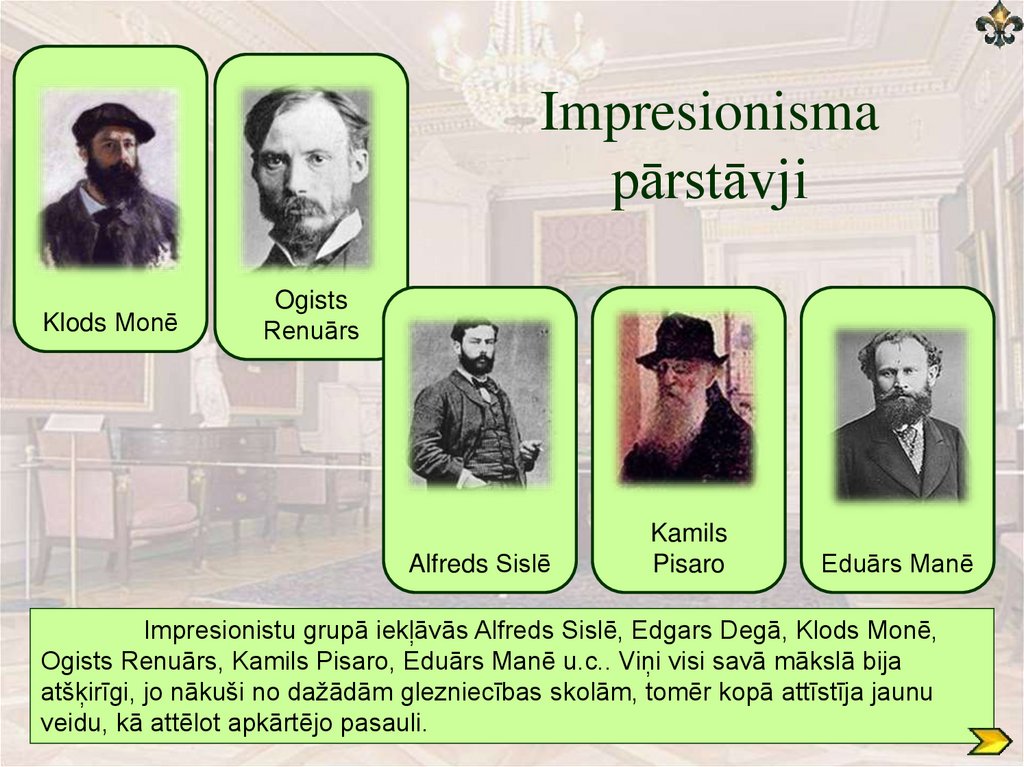 Impresionisma pārstāvji

Klods Monē

Ogists Renuārs

Alfreds Sislē

Kamils Pisaro

Eduārs Manē

Impresionistu grupā iekļāvās Alfreds Sislē, Edgars Degā, Klods Monē, Ogists Renuārs, Kamils Pisaro, Eduārs Manē u.c.. Viņi visi savā mākslā bija atšķirīgi, jo nākuši no dažādām glezniecības skolām, tomēr kopā attīstīja jaunu veidu, kā attēlot apkārtējo pasauli.